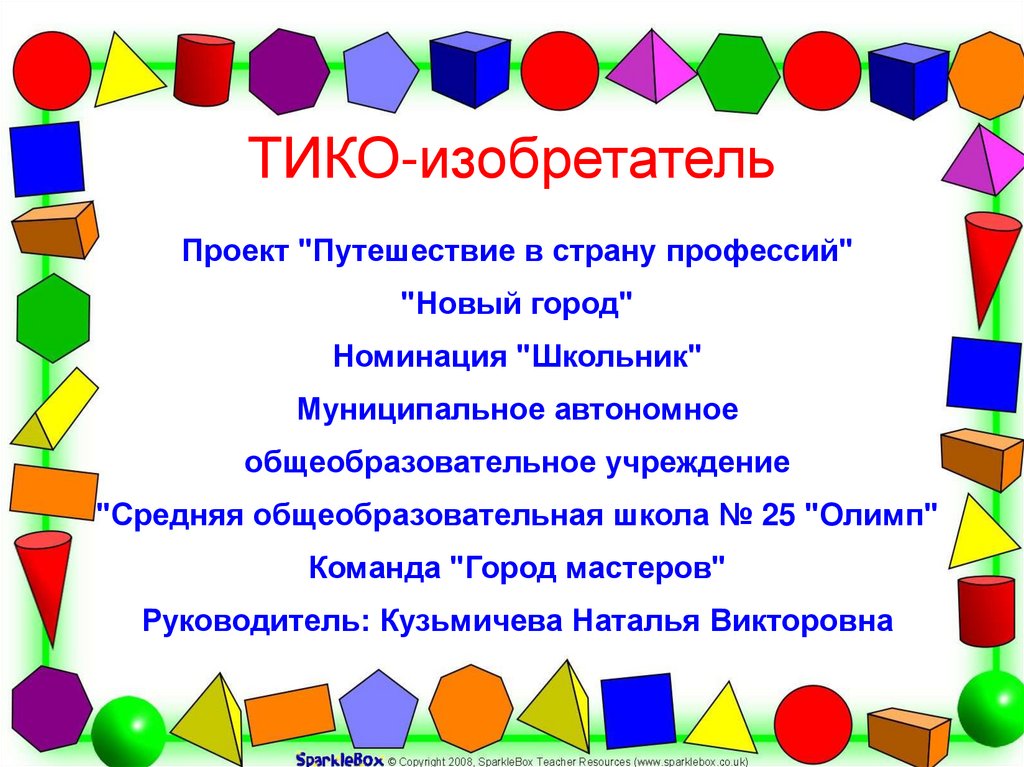 ТИКО-изобретатель

Проект "Путешествие в страну профессий"

"Новый город"

Номинация "Школьник"

Муниципальное автономное

общеобразовательное учреждение

"Средняя общеобразовательная школа № 25 "Олимп"

Команда "Город мастеров"

Руководитель: Кузьмичева Наталья Викторовна

SparkleBox © Copyright 2008, SparkleBox Teacher Resources (www.sparklebox.co.uk)